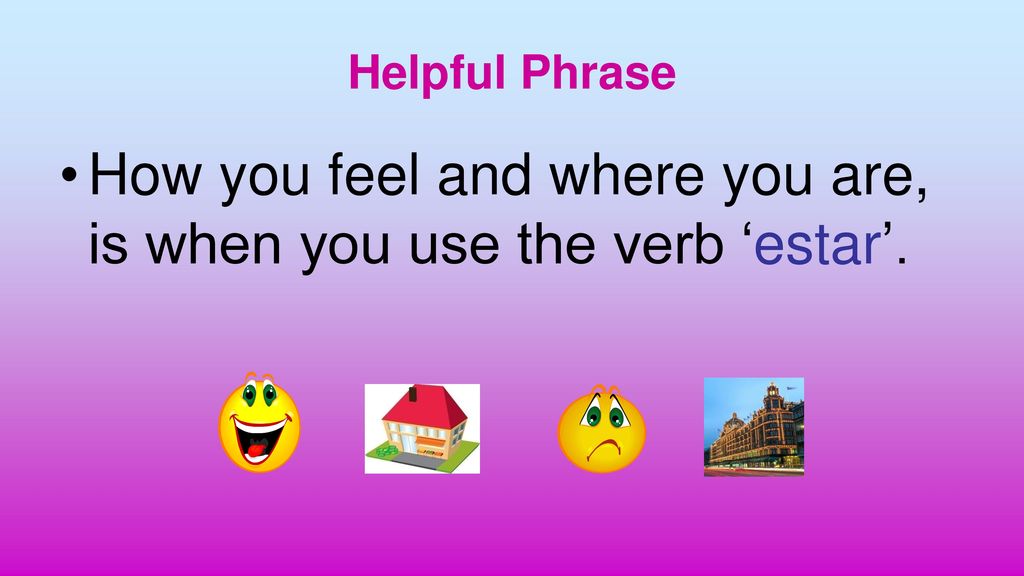 Helpful Phrase

• How you feel and where you are, is when you use the verb ‘estar’.